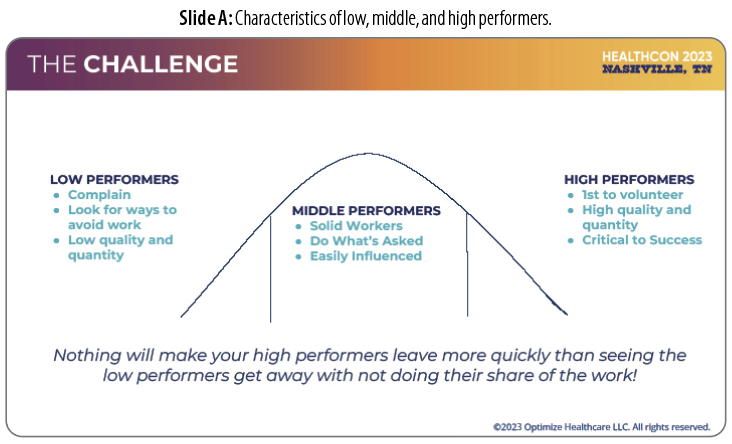 **Slide A:** Characteristics of low, middle, and high performers.

THE CHALLENGE

HEALTHCON 2023
NASHVILLE, TN

LOW PERFORMERS
• Complain
• Look for ways to avoid work
• Low quality and quantity

MIDDLE PERFORMERS
• Solid Workers
• Do What's Asked
• Easily Influenced

HIGH PERFORMERS
• 1st to volunteer
• High quality and quantity
• Critical to Success

Nothing will make your high performers leave more quickly than seeing the low performers get away with not doing their share of the work!

©2023 Optimize Healthcare LLC. All rights reserved.